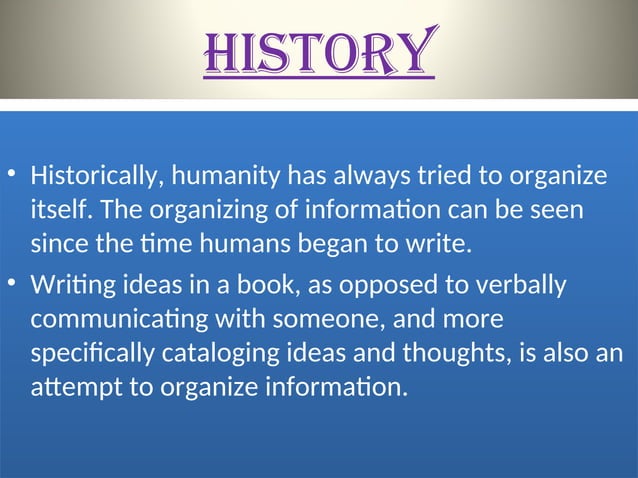 HISTORY

• Historically, humanity has always tried to organize itself. The organizing of information can be seen since the time humans began to write.
• Writing ideas in a book, as opposed to verbally communicating with someone, and more specifically cataloging ideas and thoughts, is also an attempt to organize information.